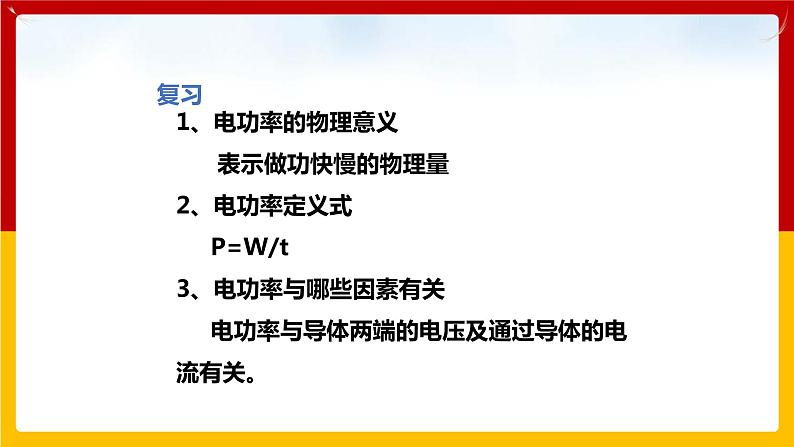 复习

1、电功率的物理意义

表示做功快慢的物理量

2、电功率定义式

$P=W/t$

3、电功率与哪些因素有关

电功率与导体两端的电压及通过导体的电流有关。